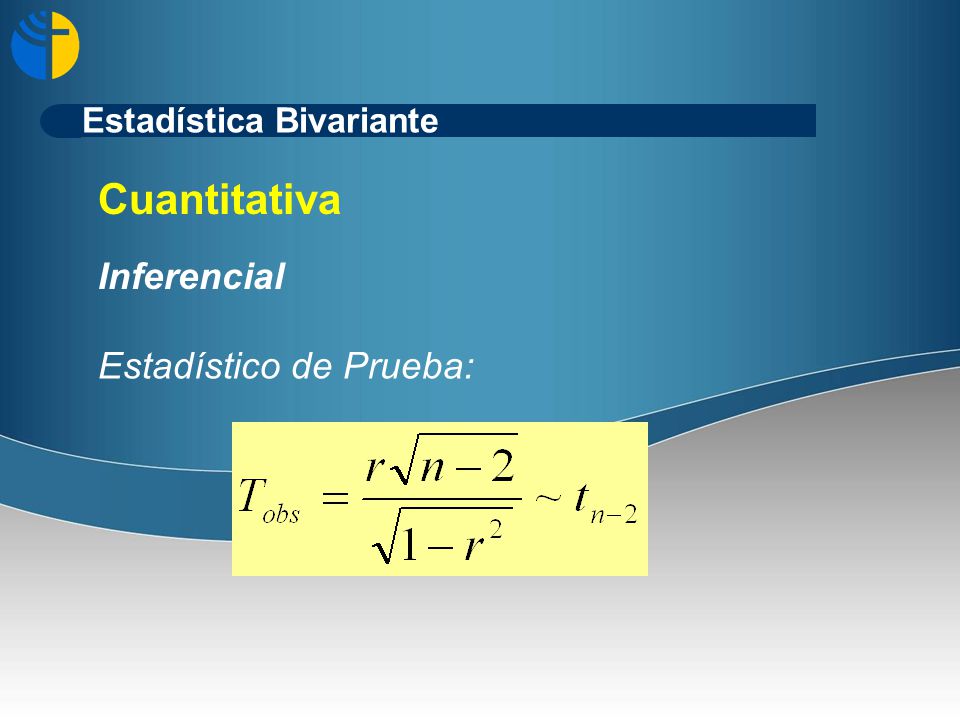 Estadística Bivariante

Cuantitativa

Inferencial

Estadístico de Prueba:

$T_{obs} = \frac{r\sqrt{n-2}}{\sqrt{1-r^2}} \sim t_{n-2}$